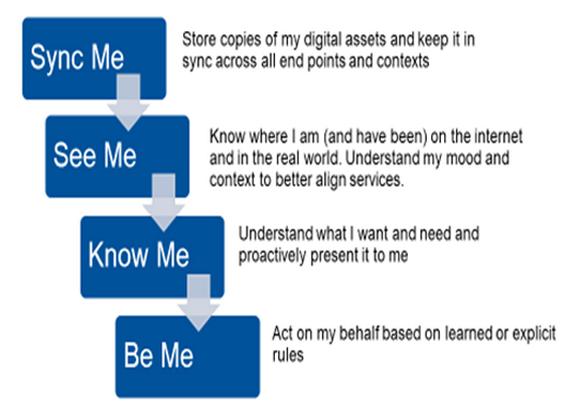 Sync Me

Store copies of my digital assets and keep it in sync across all end points and contexts

See Me

Know where I am (and have been) on the internet and in the real world. Understand my mood and context to better align services.

Know Me

Understand what I want and need and proactively present it to me

Be Me

Act on my behalf based on learned or explicit rules